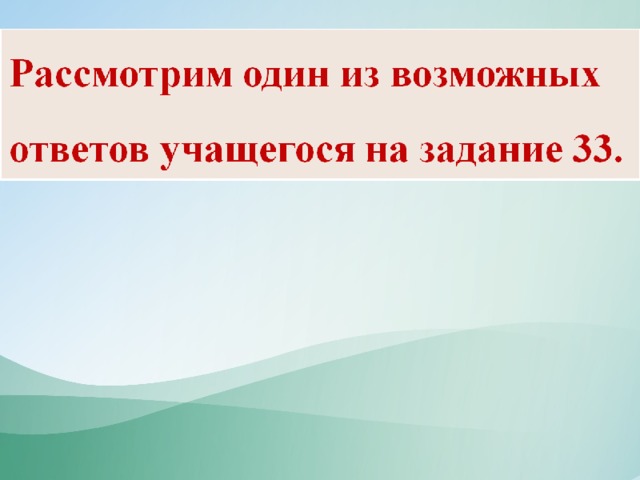 Рассмотрим один из возможных ответов учащегося на задание 33.